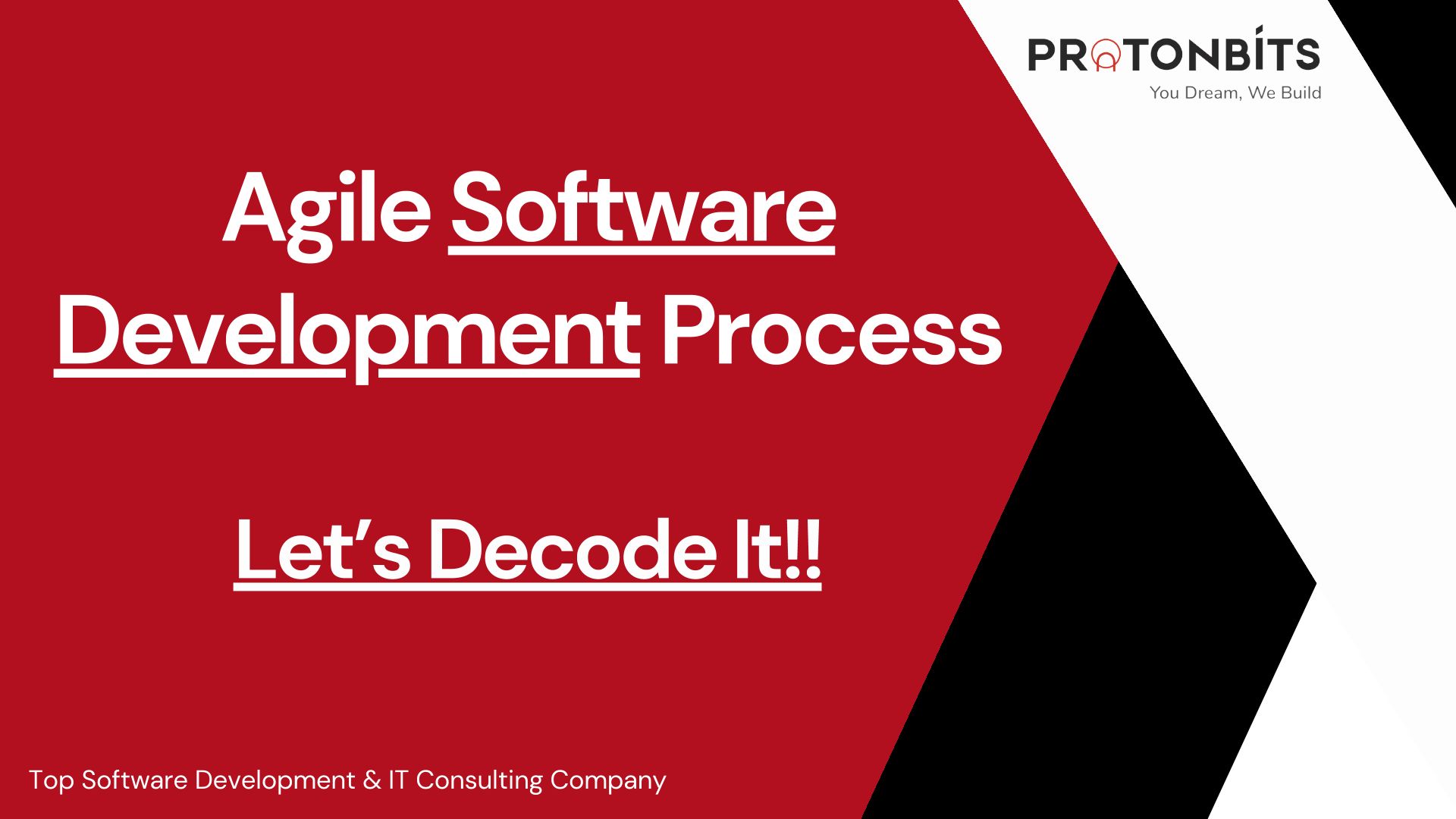 PROTONBITS
You Dream, We Build

Agile Software Development Process

Let's Decode It!!

Top Software Development & IT Consulting Company